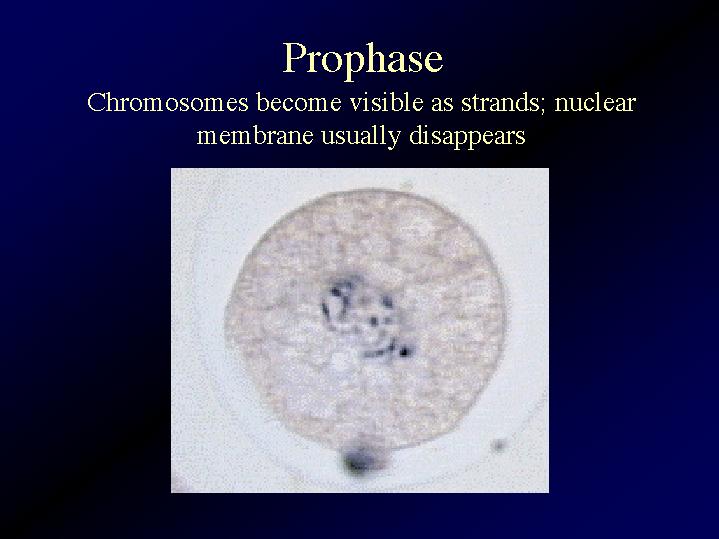 Prophase

Chromosomes become visible as strands; nuclear membrane usually disappears